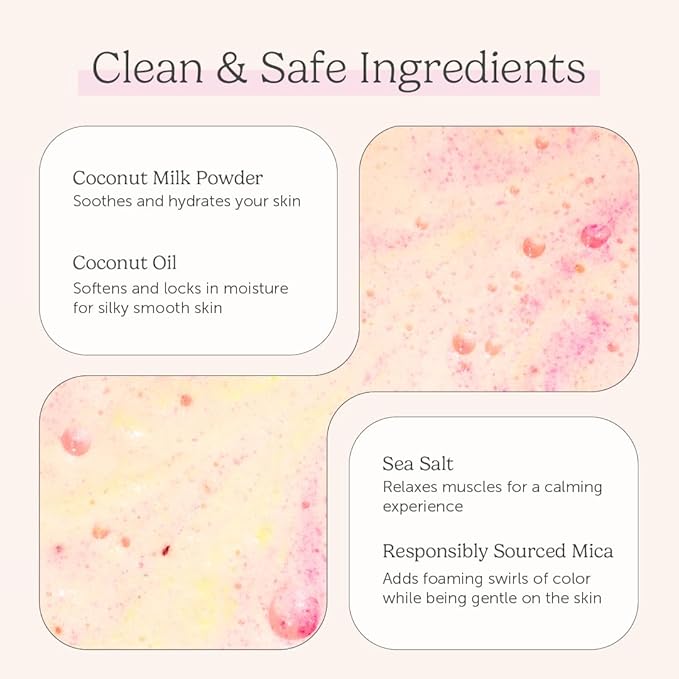 Clean & Safe Ingredients

Coconut Milk Powder
Soothes and hydrates your skin

Coconut Oil
Softens and locks in moisture for silky smooth skin

Sea Salt
Relaxes muscles for a calming experience

Responsibly Sourced Mica
Adds foaming swirls of color while being gentle on the skin